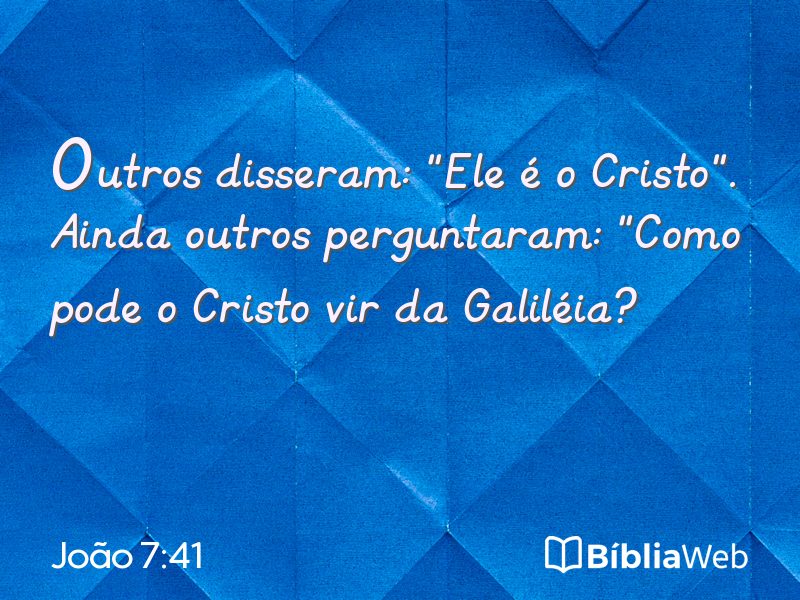 Outros disseram: "Ele é o Cristo". Ainda outros perguntaram: "Como pode o Cristo vir da Galiléia?

João 7:41

BíbliaWeb